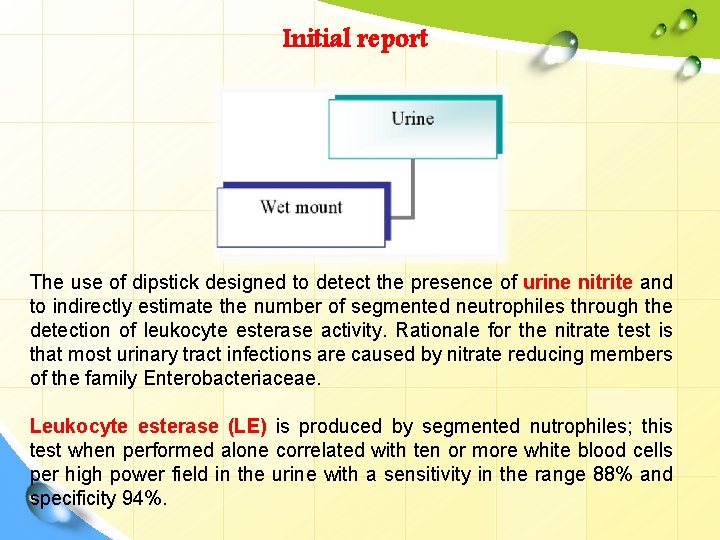 Initial report

Urine

Wet mount

The use of dipstick designed to detect the presence of urine nitrite and to indirectly estimate the number of segmented neutrophiles through the detection of leukocyte esterase activity. Rationale for the nitrate test is that most urinary tract infections are caused by nitrate reducing members of the family Enterobacteriaceae.

Leukocyte esterase (LE) is produced by segmented nutrophiles; this test when performed alone correlated with ten or more white blood cells per high power field in the urine with a sensitivity in the range 88% and specificity 94%.